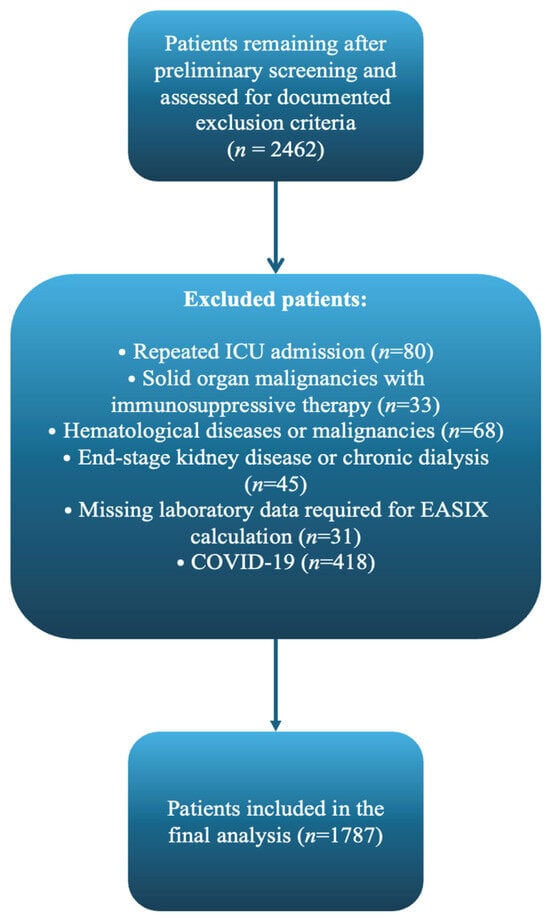 Patients remaining after preliminary screening and assessed for documented exclusion criteria
($n$ = 2462)

Excluded patients:

• Repeated ICU admission ($n$=80)
• Solid organ malignancies with immunosuppressive therapy ($n$=33)
• Hematological diseases or malignancies ($n$=68)
• End-stage kidney disease or chronic dialysis ($n$=45)
• Missing laboratory data required for EASIX calculation ($n$=31)
• COVID-19 ($n$=418)

Patients included in the final analysis ($n$=1787)